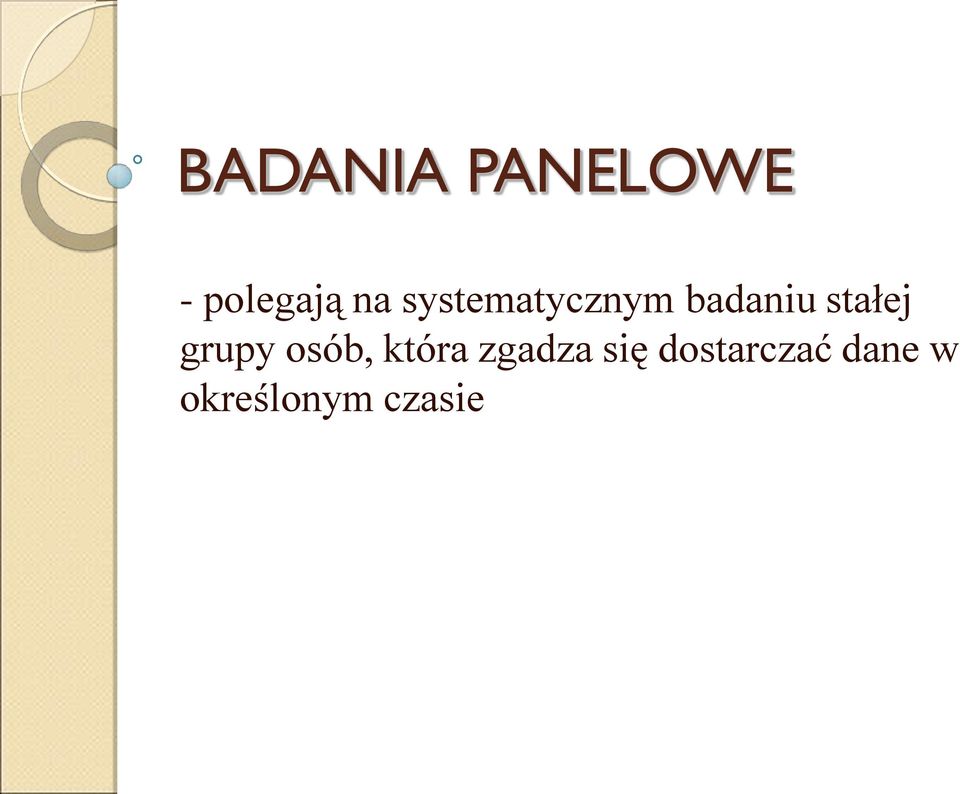 BADANIA PANELOWE

- polegają na systematycznym badaniu stałej grupy osób, która zgadza się dostarczać dane w określonym czasie